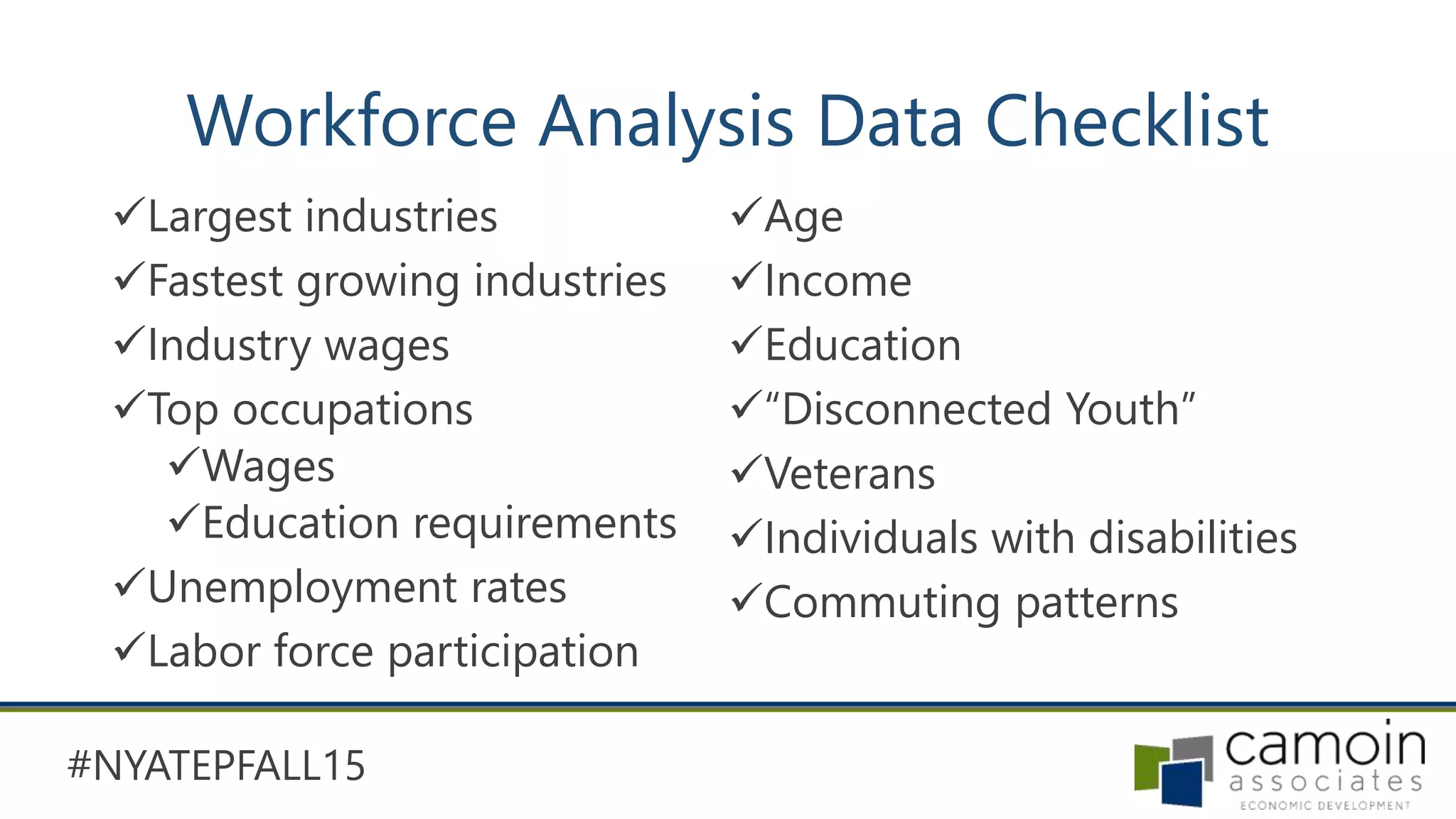 Workforce Analysis Data Checklist

✓Largest industries
✓Fastest growing industries
✓Industry wages
✓Top occupations
✓Wages
✓Education requirements
✓Unemployment rates
✓Labor force participation

✓Age
✓Income
✓Education
✓"Disconnected Youth"
✓Veterans
✓Individuals with disabilities
✓Commuting patterns

#NYATEPFALL15

camoin associates
ECONOMIC DEVELOPMENT